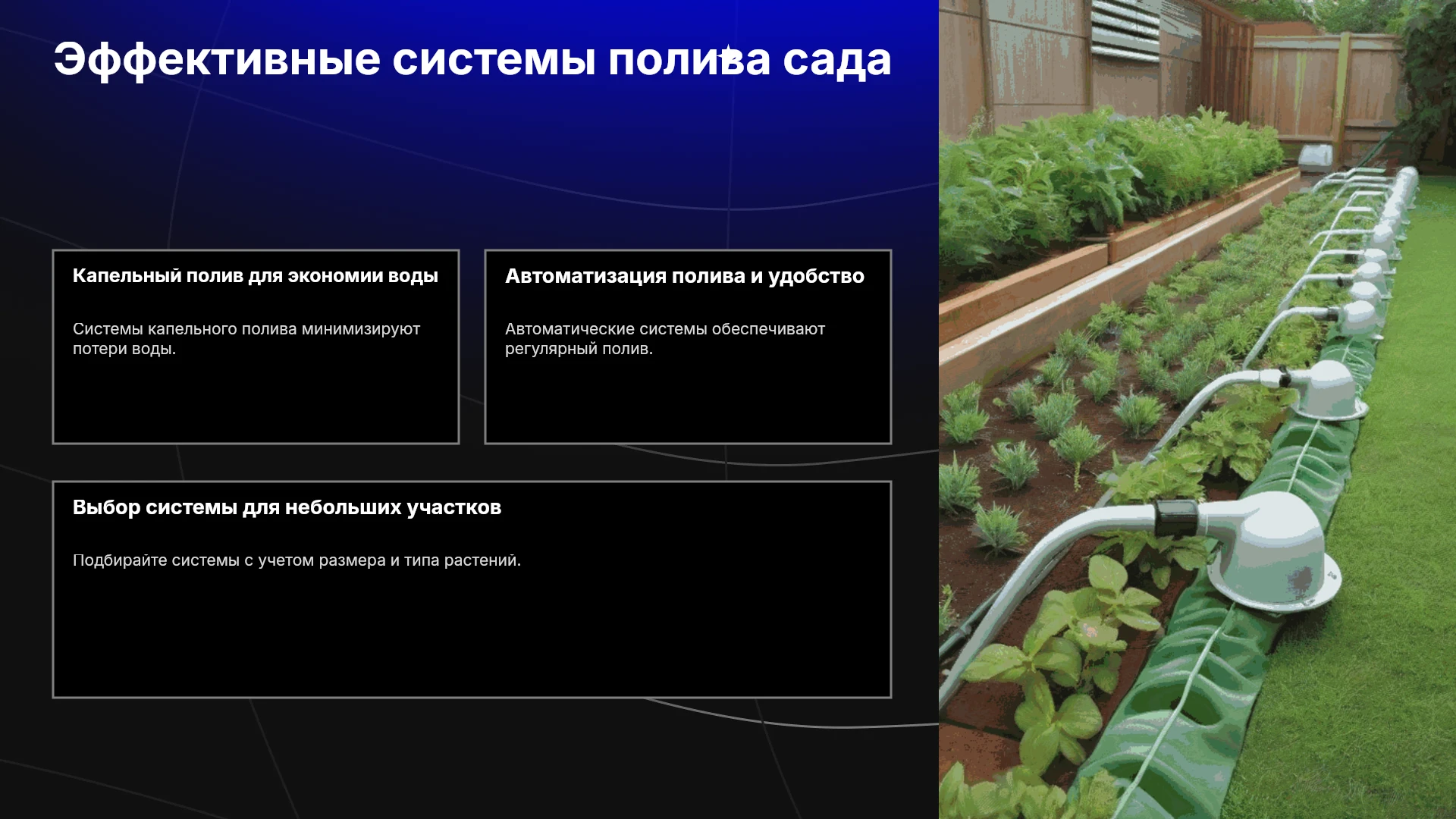 Эффективные системы полива сада

Капельный полив для экономии воды

Системы капельного полива минимизируют потери воды.

Автоматизация полива и удобство

Автоматические системы обеспечивают регулярный полив.

Выбор системы для небольших участков

Подбирайте системы с учетом размера и типа растений.